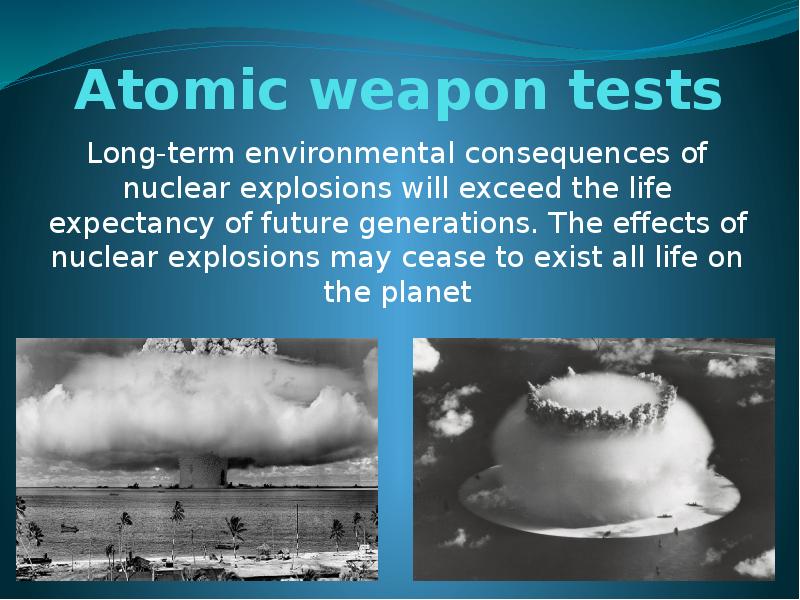 Atomic weapon tests

Long-term environmental consequences of nuclear explosions will exceed the life expectancy of future generations. The effects of nuclear explosions may cease to exist all life on the planet